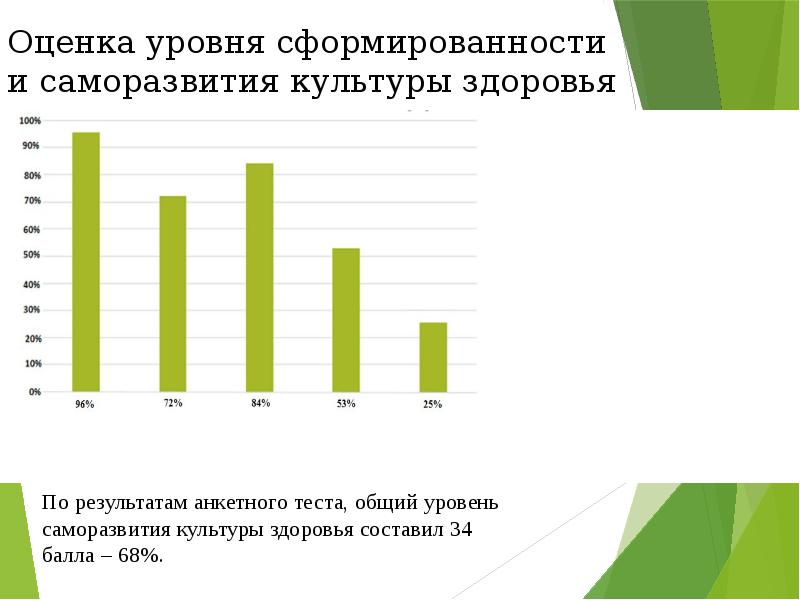 Оценка уровня сформированности и саморазвития культуры здоровья

100%
90%
80%
70%
60%
50%
40%
30%
20%
10%
0%

96%
72%
84%
53%
25%

По результатам анкетного теста, общий уровень саморазвития культуры здоровья составил 34 балла – 68%.